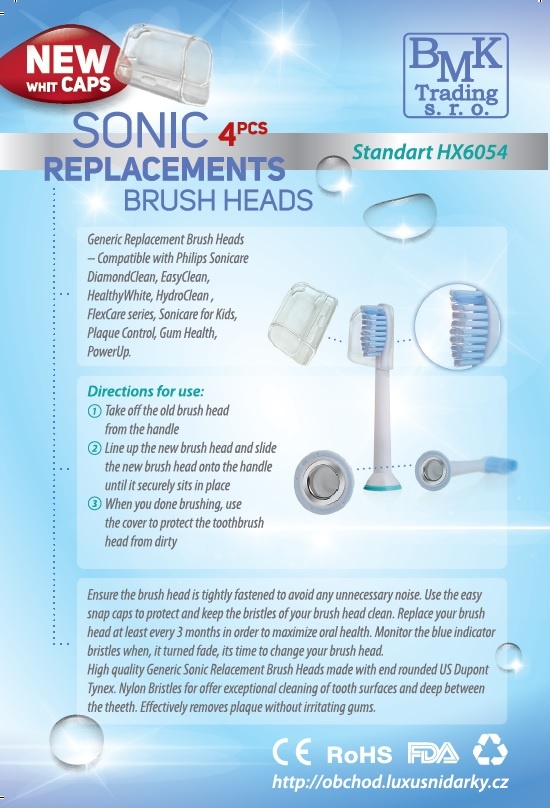 NEW WHIT CAPS

BMK Trading s. r. o.

SONIC 4PCS REPLACEMENTS BRUSH HEADS

Standart HX6054

Generic Replacement Brush Heads – Compatible with Philips Sonicare DiamondClean, EasyClean, HealthyWhite, HydroClean , FlexCare series, Sonicare for Kids, Plaque Control, Gum Health, PowerUp.

Directions for use:
① Take off the old brush head from the handle
② Line up the new brush head and slide the new brush head onto the handle until it securely sits in place
③ When you done brushing, use the cover to protect the toothbrush head from dirty

Ensure the brush head is tightly fastened to avoid any unnecessary noise. Use the easy snap caps to protect and keep the bristles of your brush head clean. Replace your brush head at least every 3 months in order to maximize oral health. Monitor the blue indicator bristles when, it turned fade, its time to change your brush head.
High quality Generic Sonic Relacement Brush Heads made with end rounded US Dupont Tynex. Nylon Bristles for offer exceptional cleaning of tooth surfaces and deep between the theeth. Effectively removes plaque without irritating gums.

CE RoHS FDA

http://obchod.luxusnidarky.cz